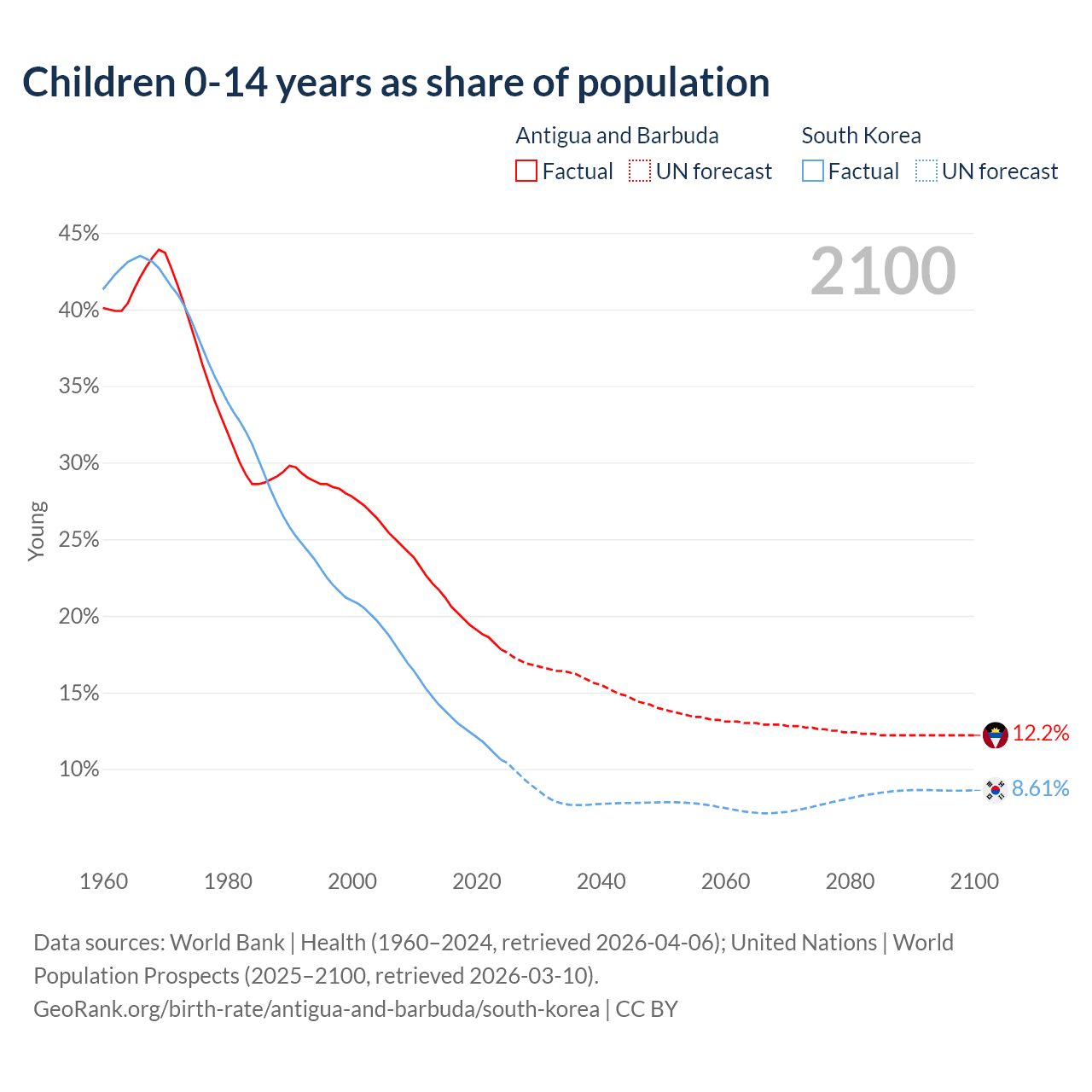 Children 0-14 years as share of population

Antigua and Barbuda
Factual
UN forecast

South Korea
Factual
UN forecast

2100

45%
40%
35%
30%
25%
20%
15%
10%

Young

12.2%
8.61%

1960
1980
2000
2020
2040
2060
2080
2100

Data sources: World Bank | Health (1960–2024, retrieved 2026-04-06); United Nations | World Population Prospects (2025–2100, retrieved 2026-03-10).
GeoRank.org/birth-rate/antigua-and-barbuda/south-korea | CC BY